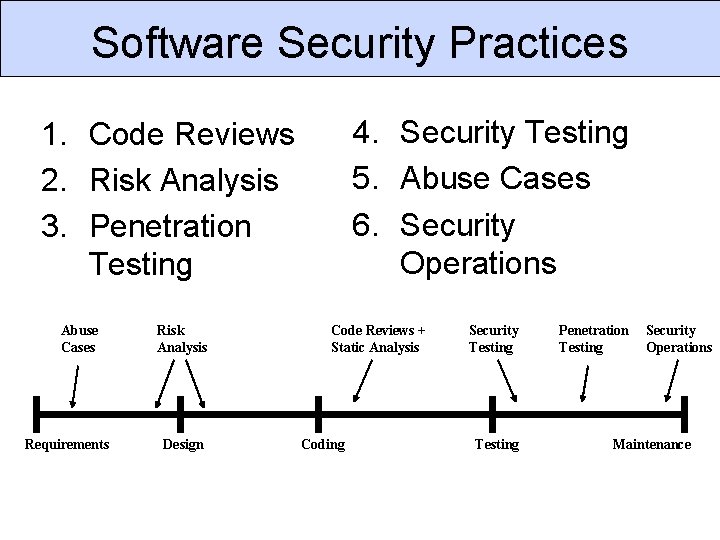 Software Security Practices

1. Code Reviews
2. Risk Analysis
3. Penetration Testing

4. Security Testing
5. Abuse Cases
6. Security Operations

Abuse Cases

Risk Analysis

Code Reviews + Static Analysis

Security Testing

Penetration Testing

Security Operations

Requirements

Design

Coding

Testing

Maintenance